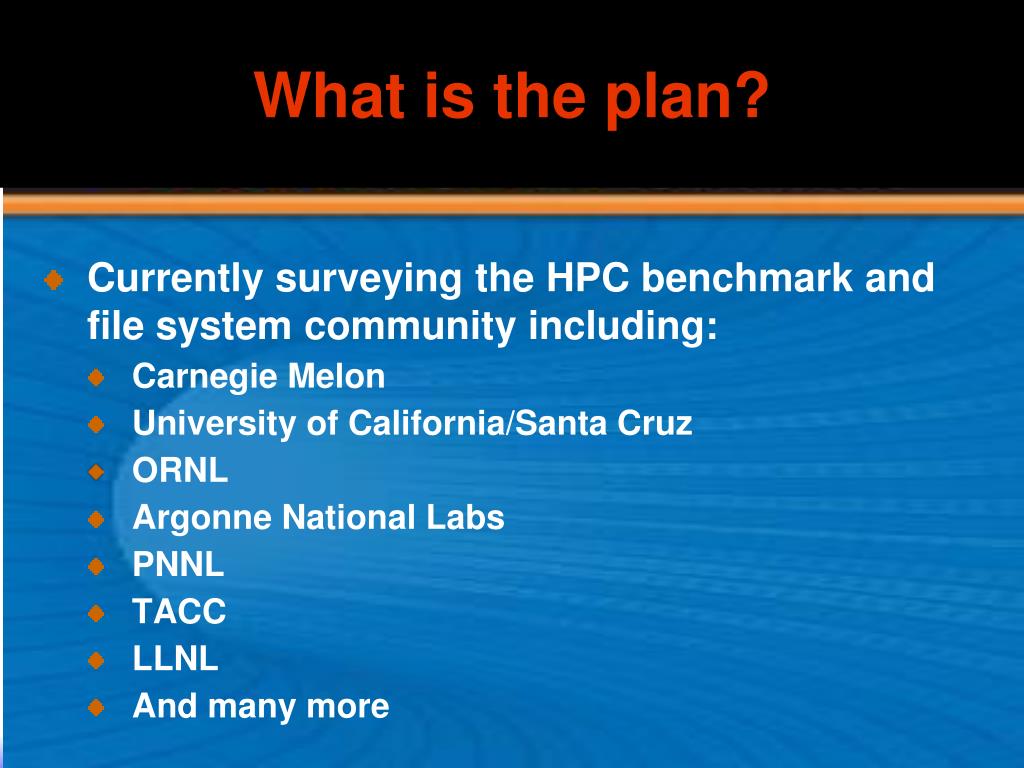 What is the plan?

Currently surveying the HPC benchmark and file system community including:

Carnegie Melon

University of California/Santa Cruz

ORNL

Argonne National Labs

PNNL

TACC

LLNL

And many more